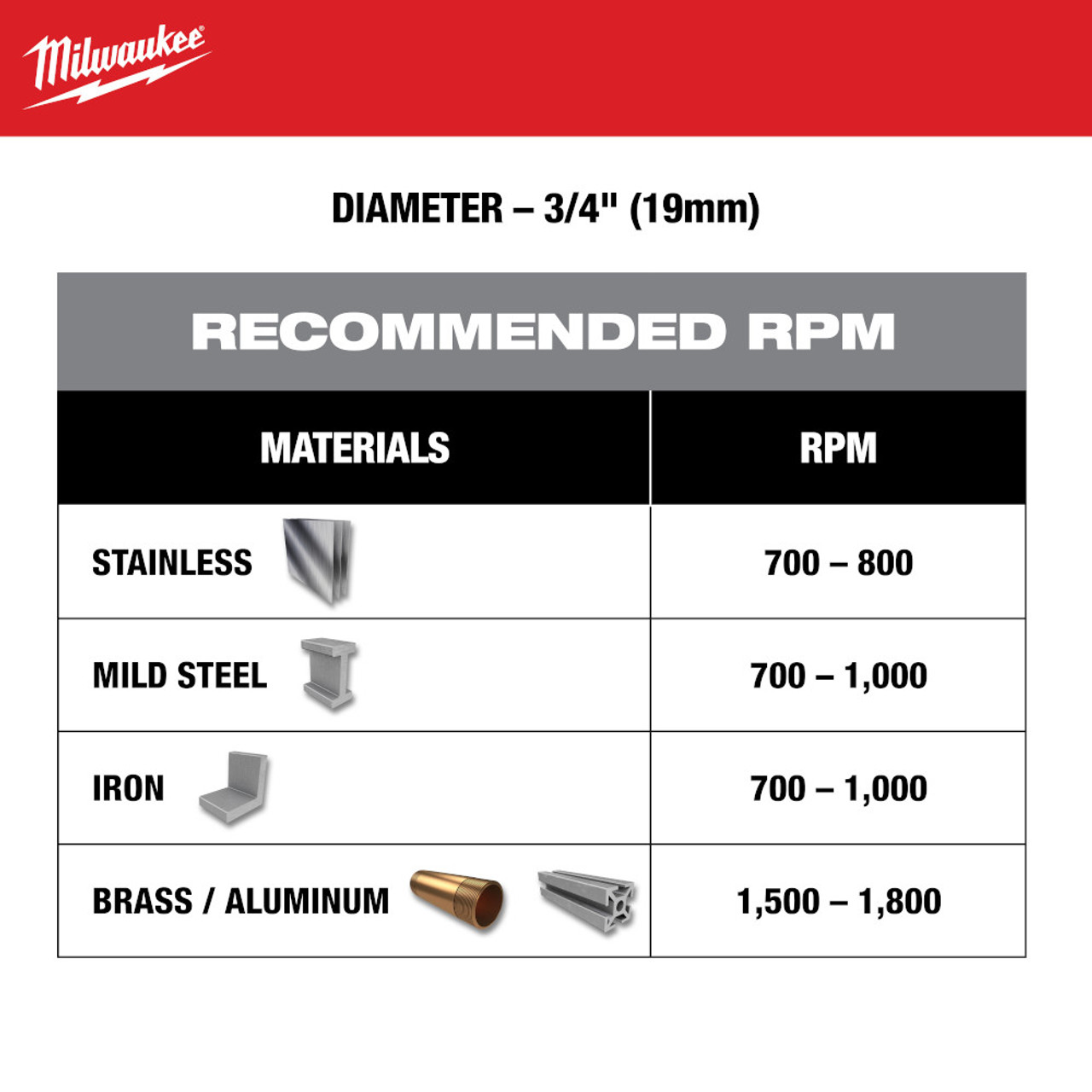 Milwaukee

DIAMETER – 3/4" (19mm)

RECOMMENDED RPM

| MATERIALS | RPM |
|---|---|
| STAINLESS | 700 – 800 |
| MILD STEEL | 700 – 1,000 |
| IRON | 700 – 1,000 |
| BRASS / ALUMINUM | 1,500 – 1,800 |